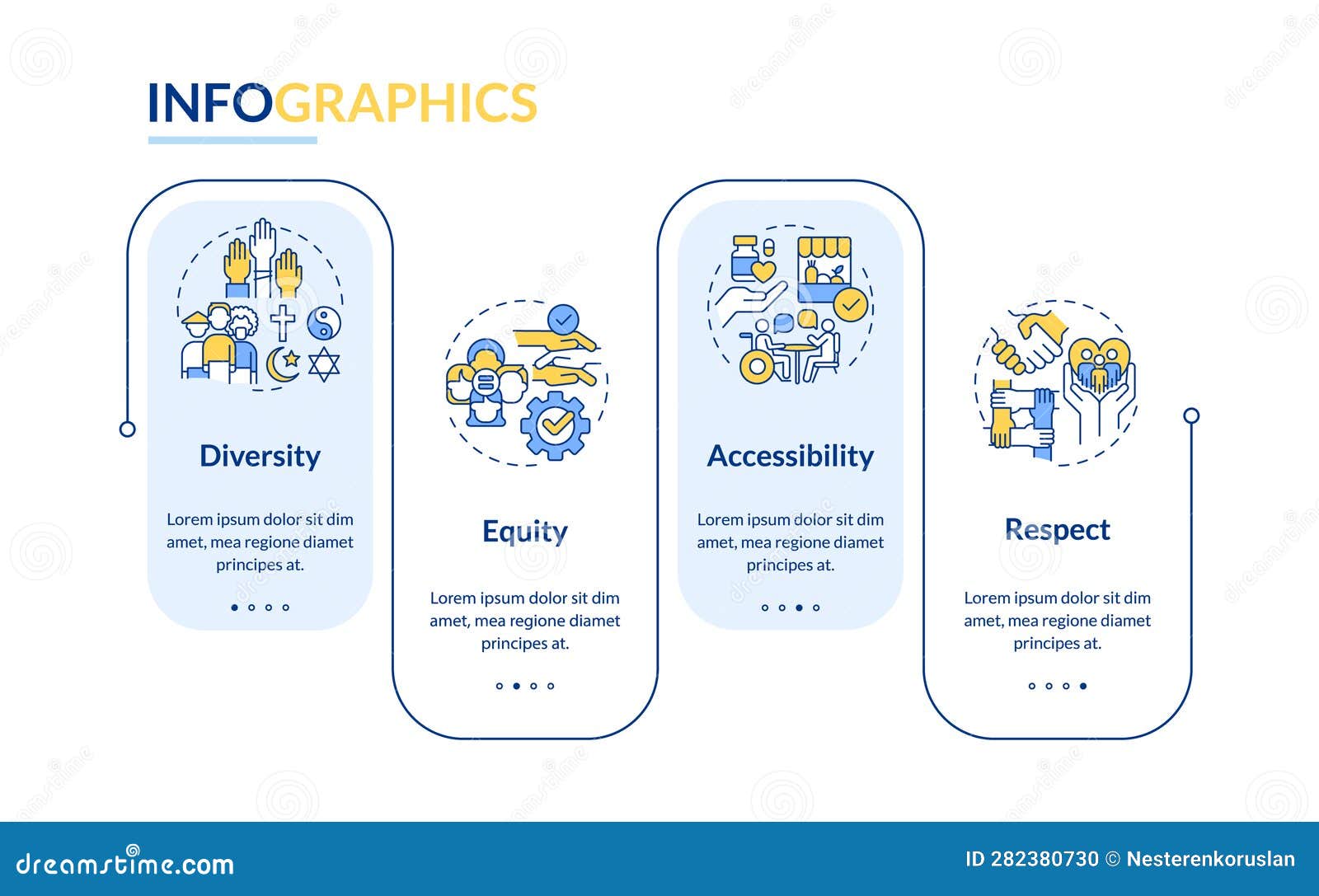 INFOGRAPHICS

Diversity

Lorem ipsum dolor sit dim amet, mea regione diamet principes at.

Equity

Lorem ipsum dolor sit dim amet, mea regione diamet principes at.

Accessibility

Lorem ipsum dolor sit dim amet, mea regione diamet principes at.

Respect

Lorem ipsum dolor sit dim amet, mea regione diamet principes at.

dreamstime.com

ID 282380730 © Nesterenkoruslan